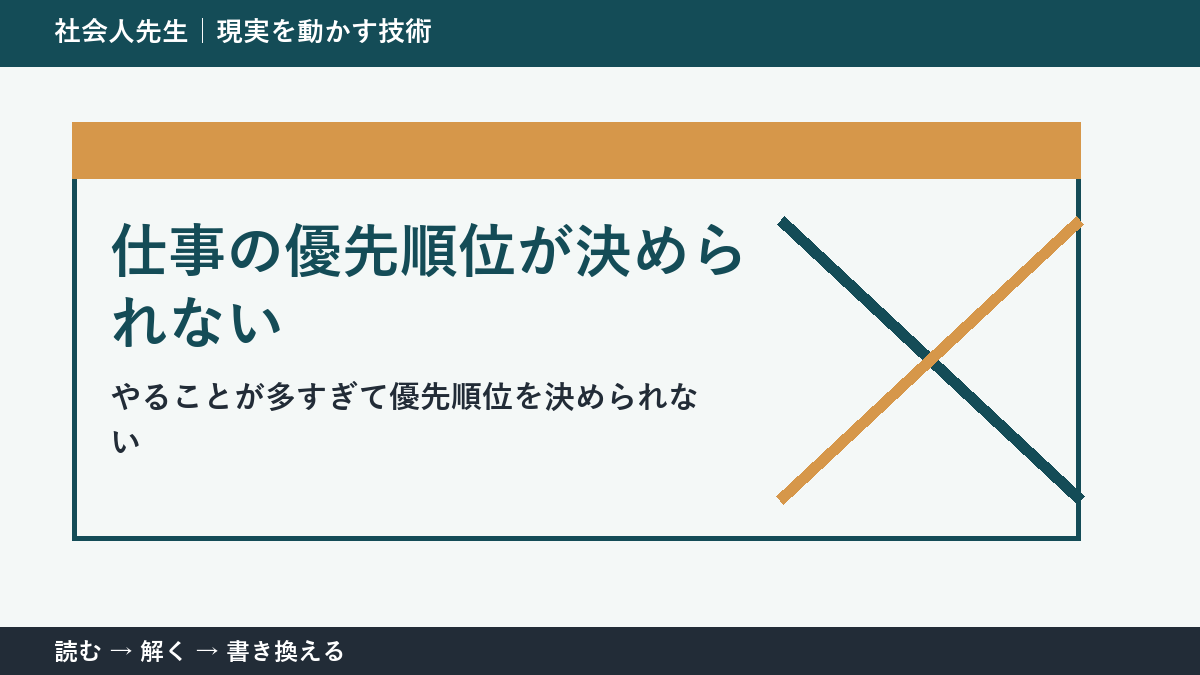 社会人先生｜現実を動かす技術

仕事の優先順位が決められない

やることが多すぎて優先順位を決められない

読む → 解く → 書き換える